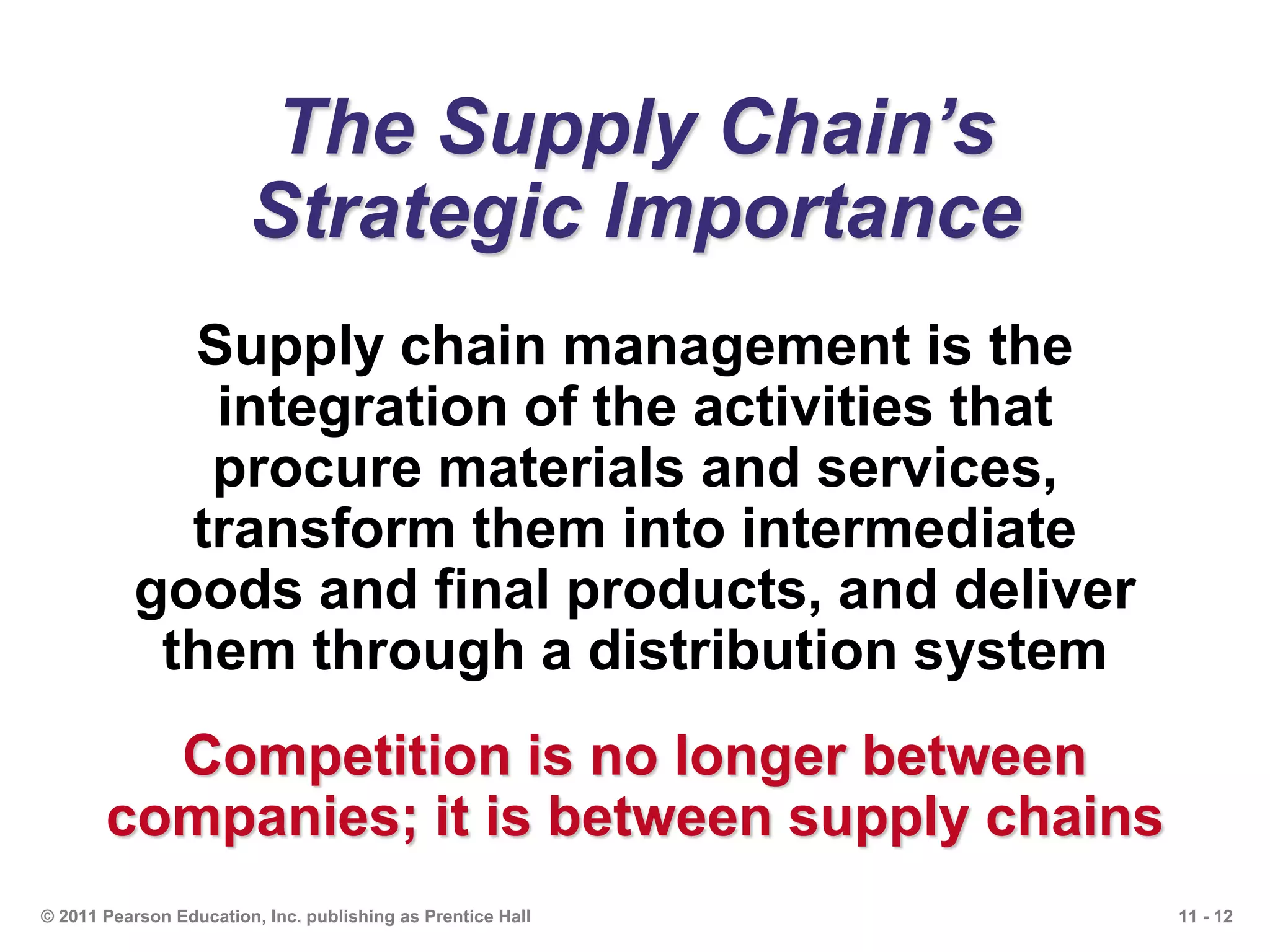 The Supply Chain’s Strategic Importance

Supply chain management is the integration of the activities that procure materials and services, transform them into intermediate goods and final products, and deliver them through a distribution system

Competition is no longer between companies; it is between supply chains

© 2011 Pearson Education, Inc. publishing as Prentice Hall

11 - 12